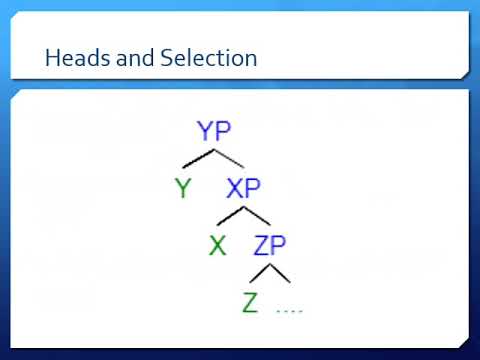 Heads and Selection

YP

Y XP

X ZP

Z ....